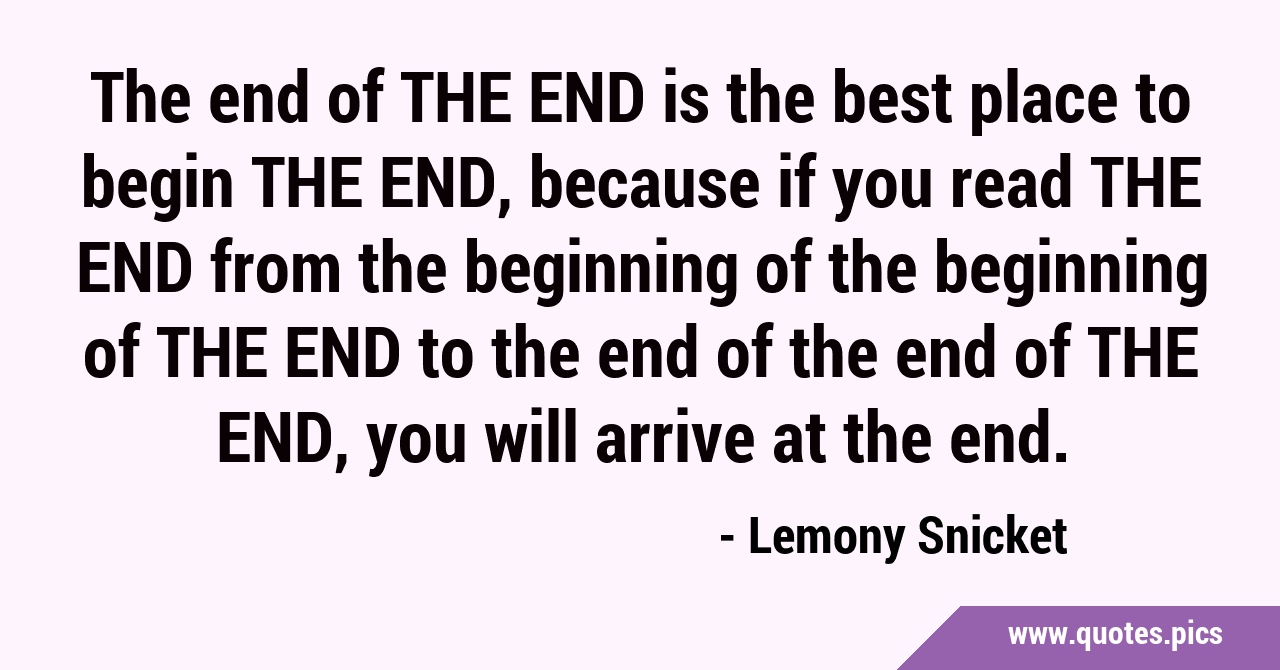 The end of THE END is the best place to begin THE END, because if you read THE END from the beginning of the beginning of THE END to the end of the end of THE END, you will arrive at the end.

- Lemony Snicket

www.quotes.pics